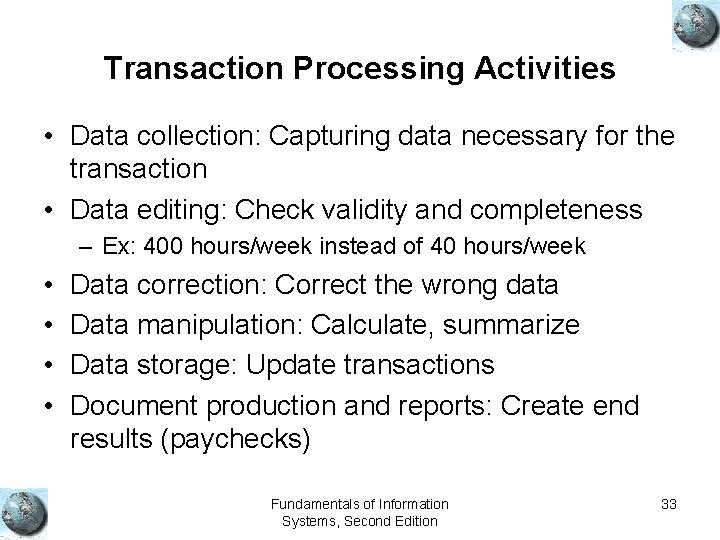 Transaction Processing Activities

• Data collection: Capturing data necessary for the transaction
• Data editing: Check validity and completeness
  – Ex: 400 hours/week instead of 40 hours/week
• Data correction: Correct the wrong data
• Data manipulation: Calculate, summarize
• Data storage: Update transactions
• Document production and reports: Create end results (paychecks)

Fundamentals of Information Systems, Second Edition

33